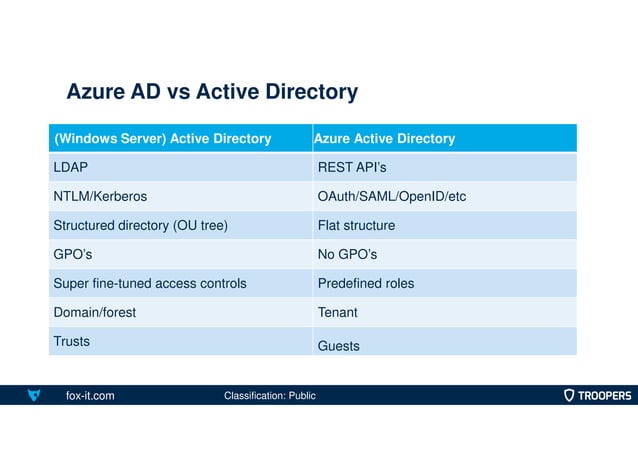 Azure AD vs Active Directory

| (Windows Server) Active Directory | Azure Active Directory |
|---|---|
| LDAP | REST API's |
| NTLM/Kerberos | OAuth/SAML/OpenID/etc |
| Structured directory (OU tree) | Flat structure |
| GPO's | No GPO's |
| Super fine-tuned access controls | Predefined roles |
| Domain/forest | Tenant |
| Trusts | Guests |

fox-it.com Classification: Public TROOPERS